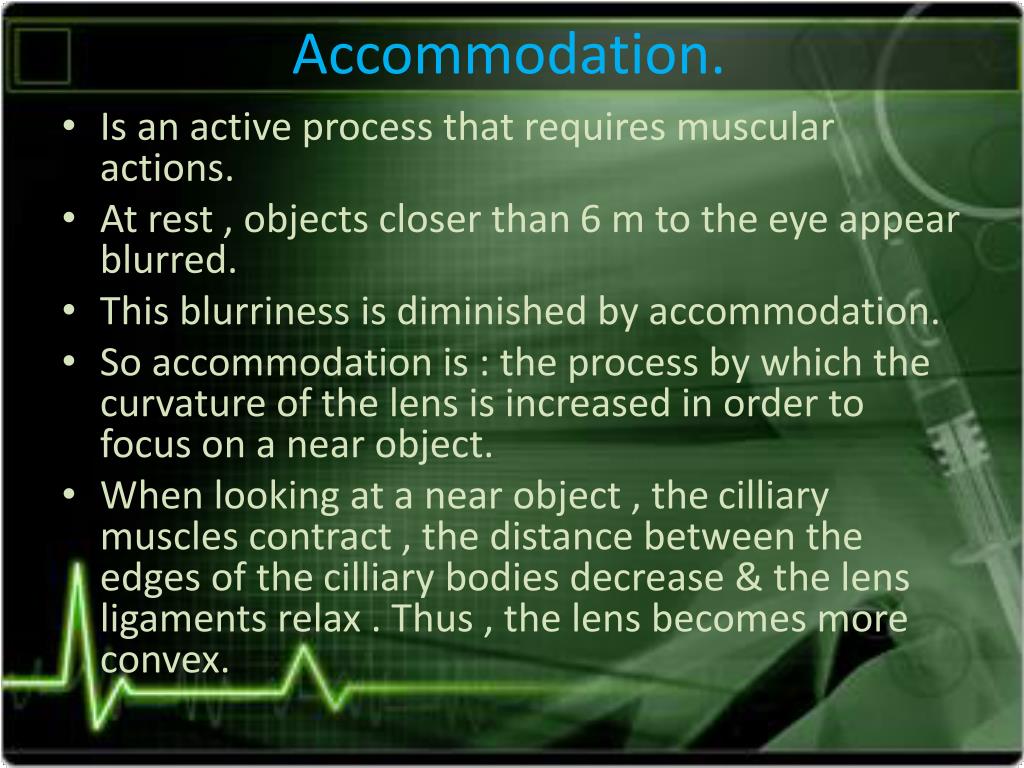 Accommodation.

• Is an active process that requires muscular actions.
• At rest , objects closer than 6 m to the eye appear blurred.
• This blurriness is diminished by accommodation.
• So accommodation is : the process by which the curvature of the lens is increased in order to focus on a near object.
• When looking at a near object , the cilliary muscles contract , the distance between the edges of the cilliary bodies decrease & the lens ligaments relax . Thus , the lens becomes more convex.